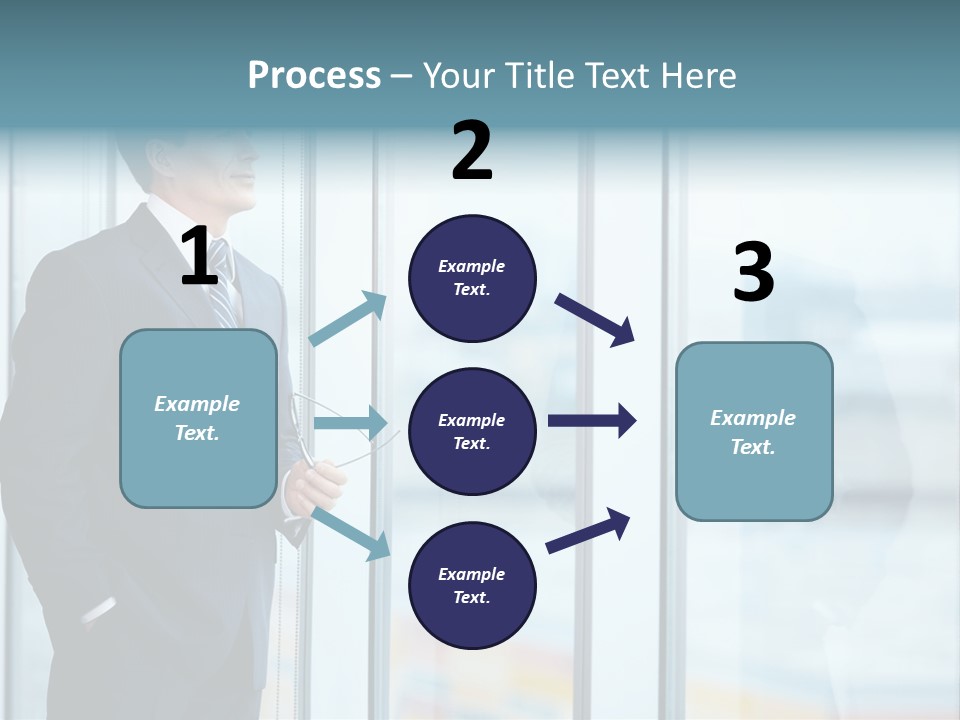 Process – Your Title Text Here

1

Example Text.

2

Example Text.

Example Text.

Example Text.

3

Example Text.